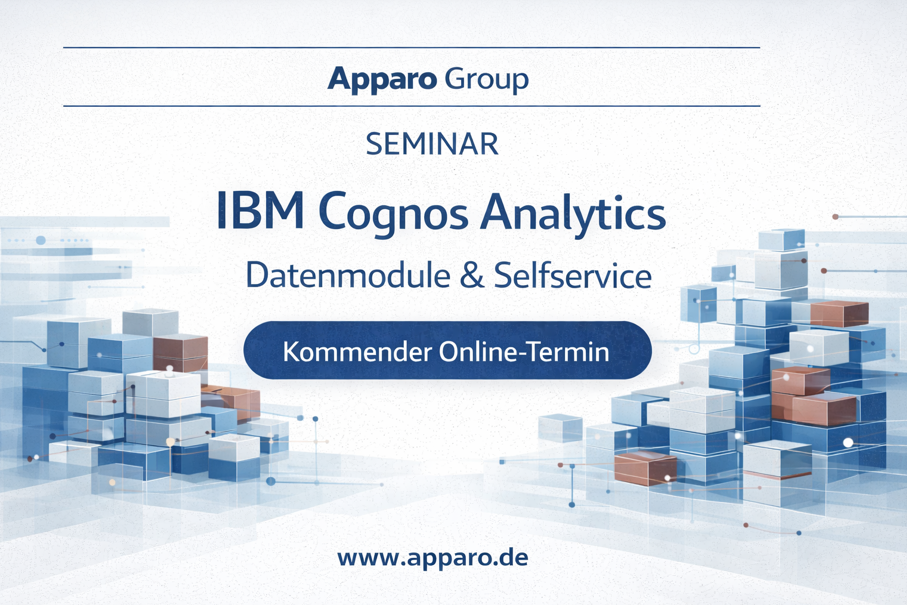 Apparo Group

SEMINAR

IBM Cognos Analytics

Datenmodule & Selfservice

Kommender Online-Termin

www.apparo.de